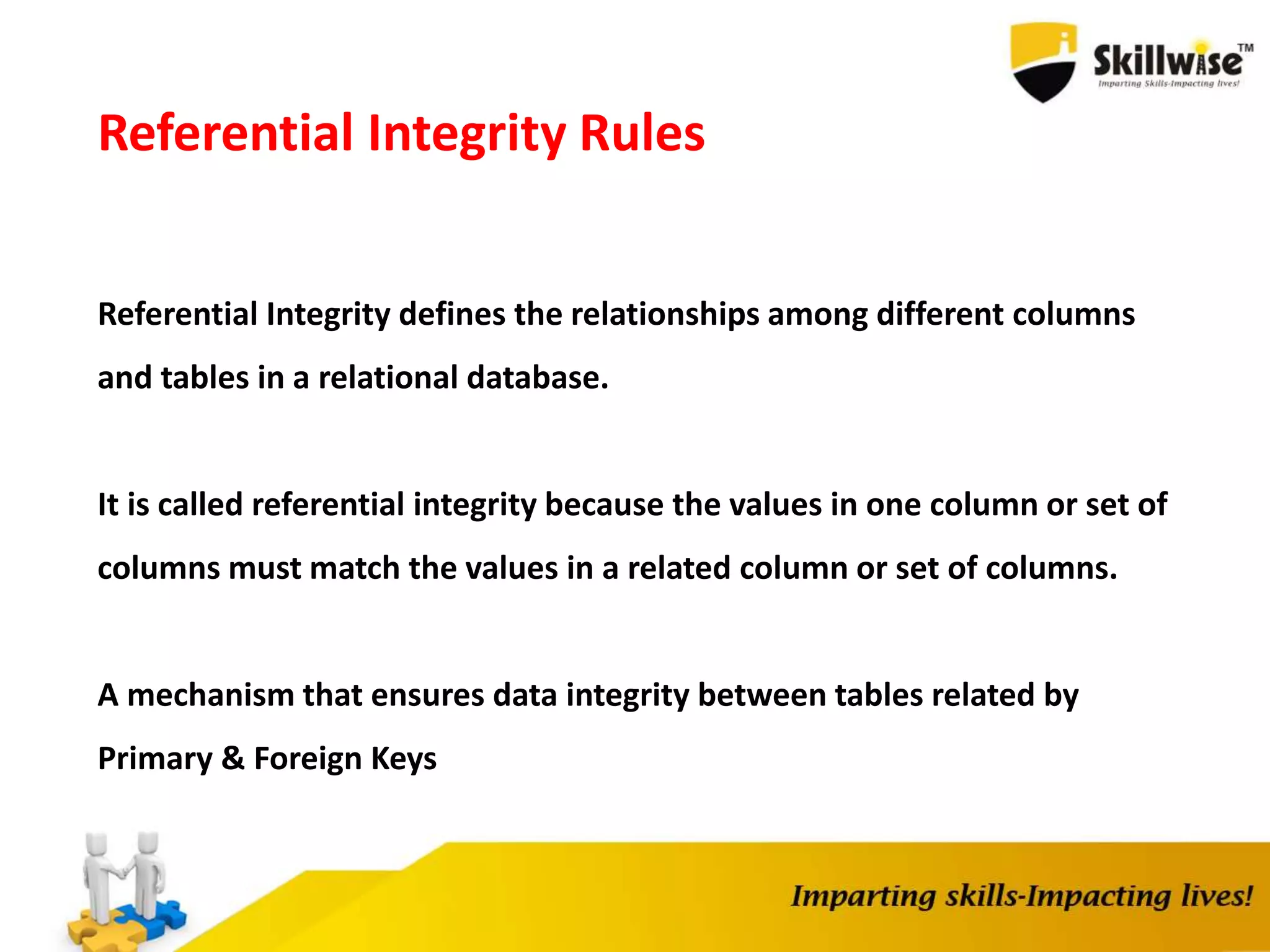 Skillwise™
Imparting Skills-Impacting lives!

Referential Integrity Rules

Referential Integrity defines the relationships among different columns and tables in a relational database.

It is called referential integrity because the values in one column or set of columns must match the values in a related column or set of columns.

A mechanism that ensures data integrity between tables related by Primary & Foreign Keys

Imparting skills-Impacting lives!